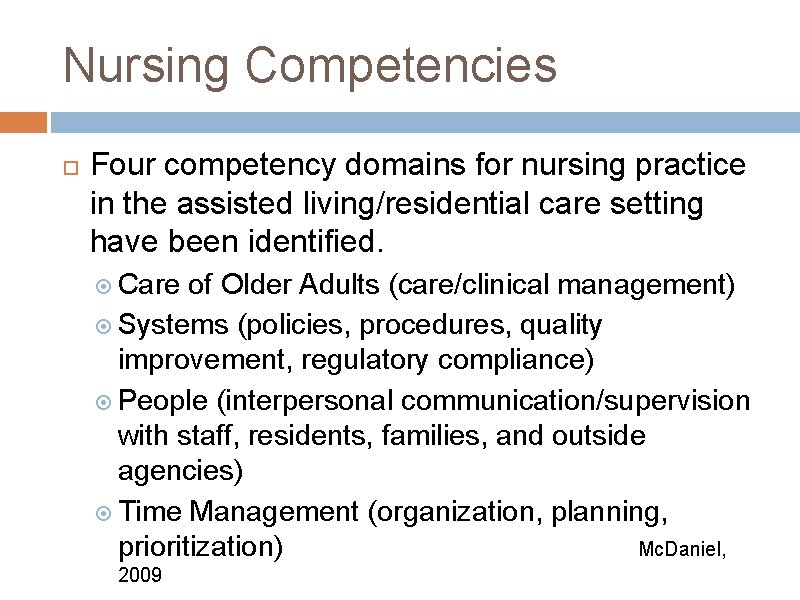 Nursing Competencies

Four competency domains for nursing practice in the assisted living/residential care setting have been identified.

Care of Older Adults (care/clinical management)

Systems (policies, procedures, quality improvement, regulatory compliance)

People (interpersonal communication/supervision with staff, residents, families, and outside agencies)

Time Management (organization, planning, prioritization) McDaniel, 2009